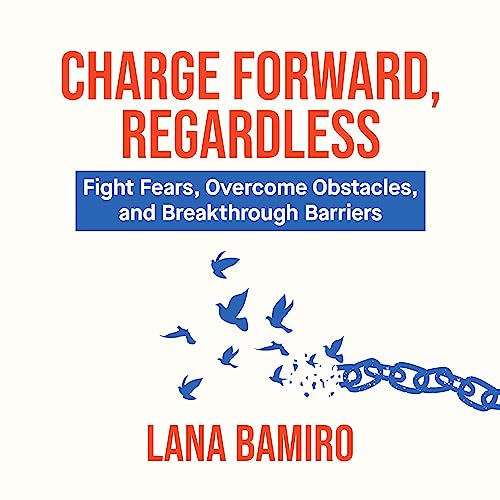 CHARGE FORWARD, REGARDLESS

Fight Fears, Overcome Obstacles, and Breakthrough Barriers

LANA BAMIRO